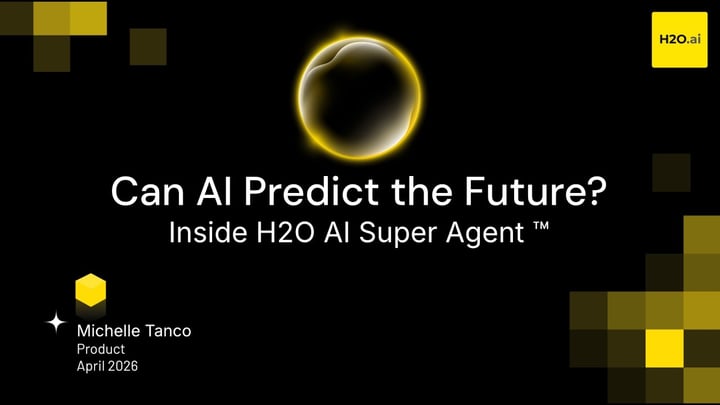 H2O.ai

Can AI Predict the Future?
Inside H2O AI Super Agent ™

Michelle Tanco
Product
April 2026